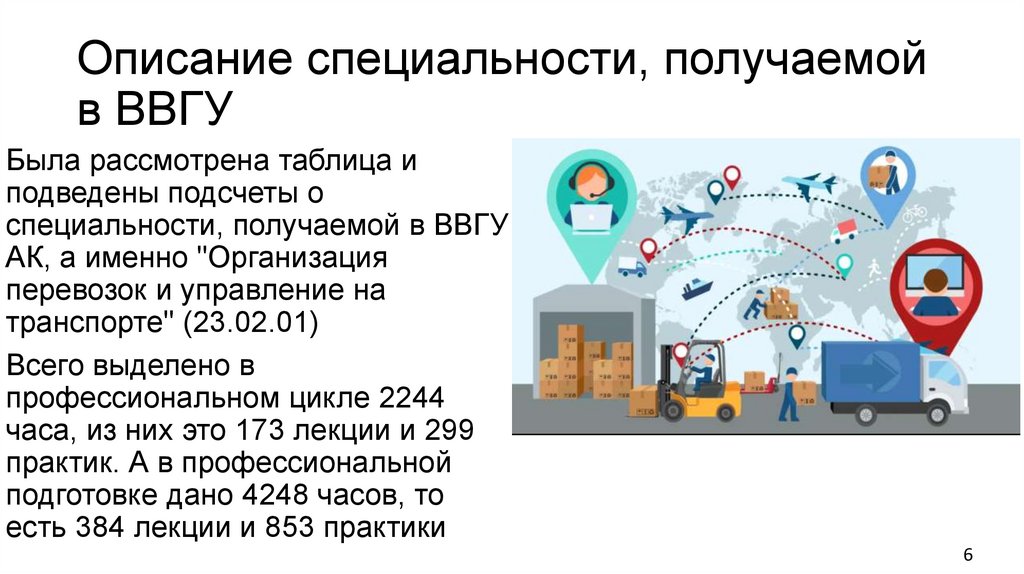 Описание специальности, получаемой в ВВГУ

Была рассмотрена таблица и подведены подсчеты о специальности, получаемой в ВВГУ АК, а именно "Организация перевозок и управление на транспорте" (23.02.01)

Всего выделено в профессиональном цикле 2244 часа, из них это 173 лекции и 299 практик. А в профессиональной подготовке дано 4248 часов, то есть 384 лекции и 853 практики

6